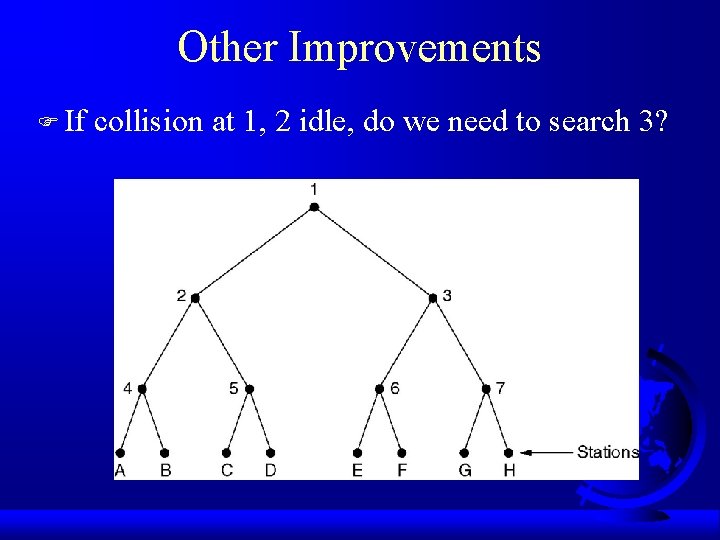 Other Improvements

If collision at 1, 2 idle, do we need to search 3?

1
2
3
4
5
6
7
A B C D E F G H
Stations